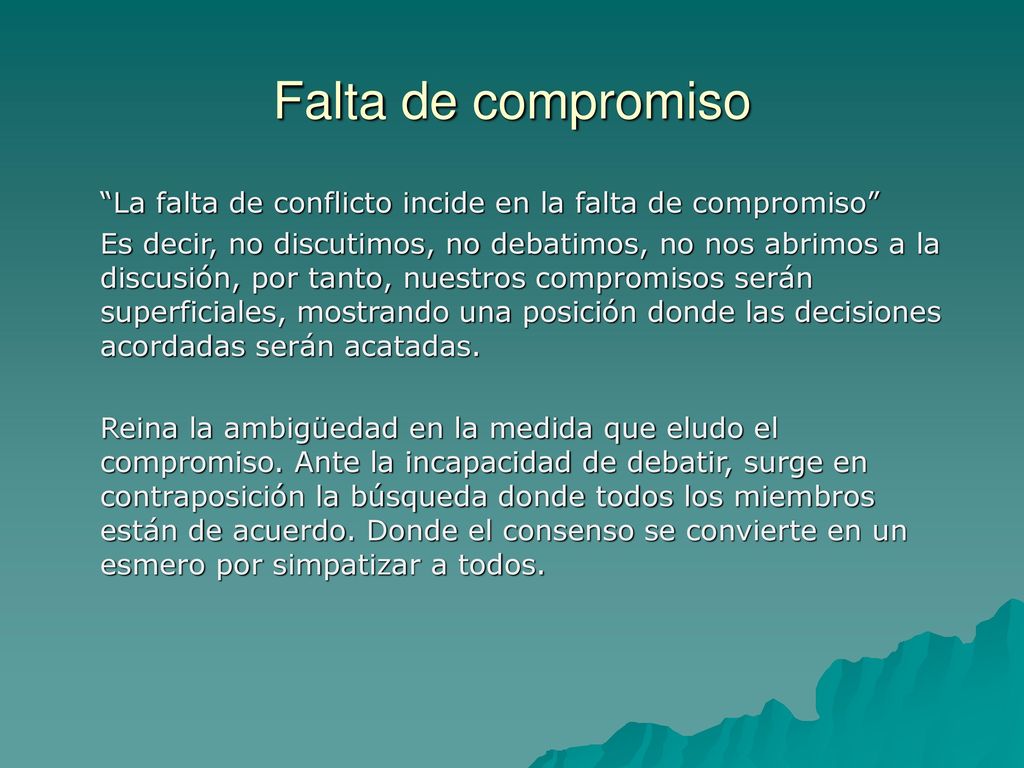 Falta de compromiso

“La falta de conflicto incide en la falta de compromiso”

Es decir, no discutimos, no debatimos, no nos abrimos a la discusión, por tanto, nuestros compromisos serán superficiales, mostrando una posición donde las decisiones acordadas serán acatadas.

Reina la ambigüedad en la medida que eludo el compromiso. Ante la incapacidad de debatir, surge en contraposición la búsqueda donde todos los miembros están de acuerdo. Donde el consenso se convierte en un esmero por simpatizar a todos.